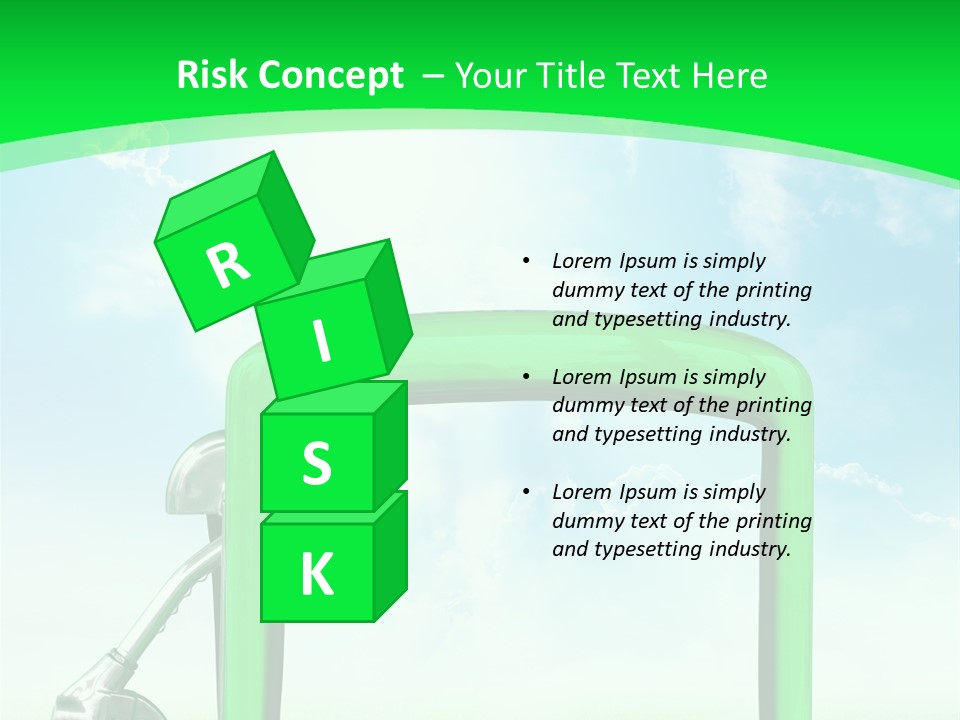 Risk Concept – Your Title Text Here

R
I
S
K

• Lorem Ipsum is simply dummy text of the printing and typesetting industry.

• Lorem Ipsum is simply dummy text of the printing and typesetting industry.

• Lorem Ipsum is simply dummy text of the printing and typesetting industry.